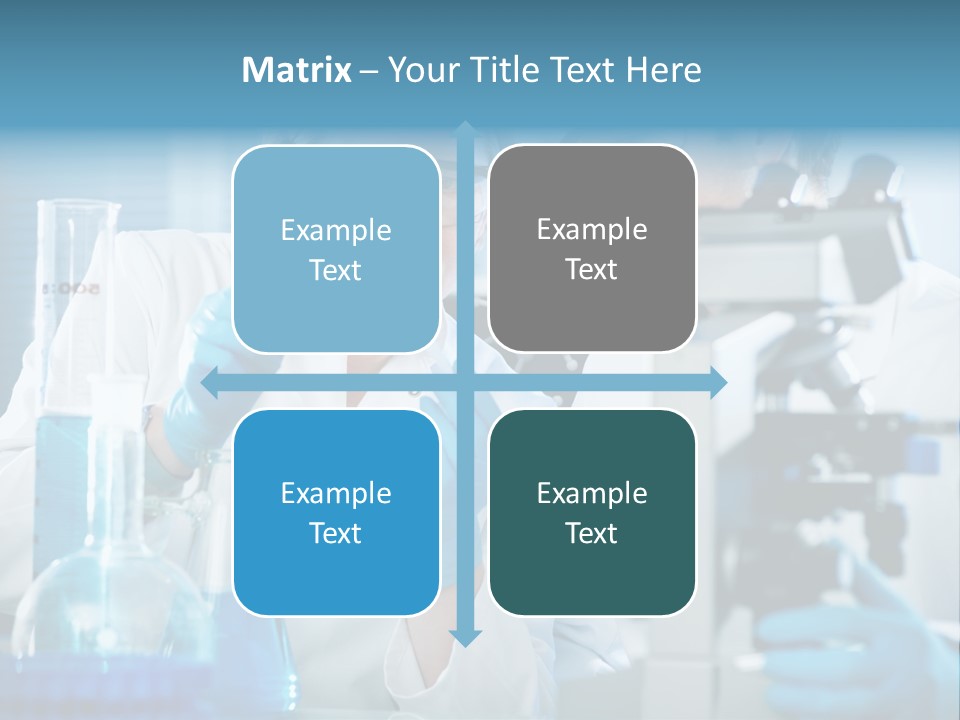 Matrix – Your Title Text Here

Example Text

Example Text

Example Text

Example Text